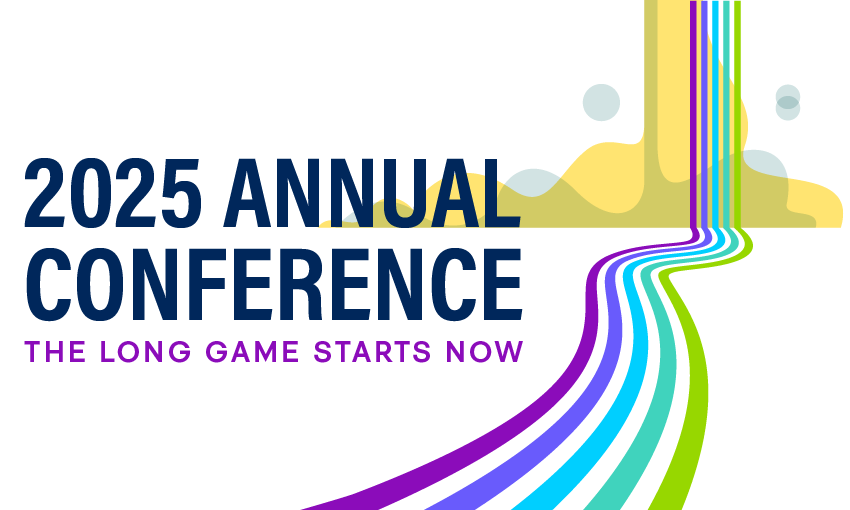 2025 ANNUAL CONFERENCE

THE LONG GAME STARTS NOW